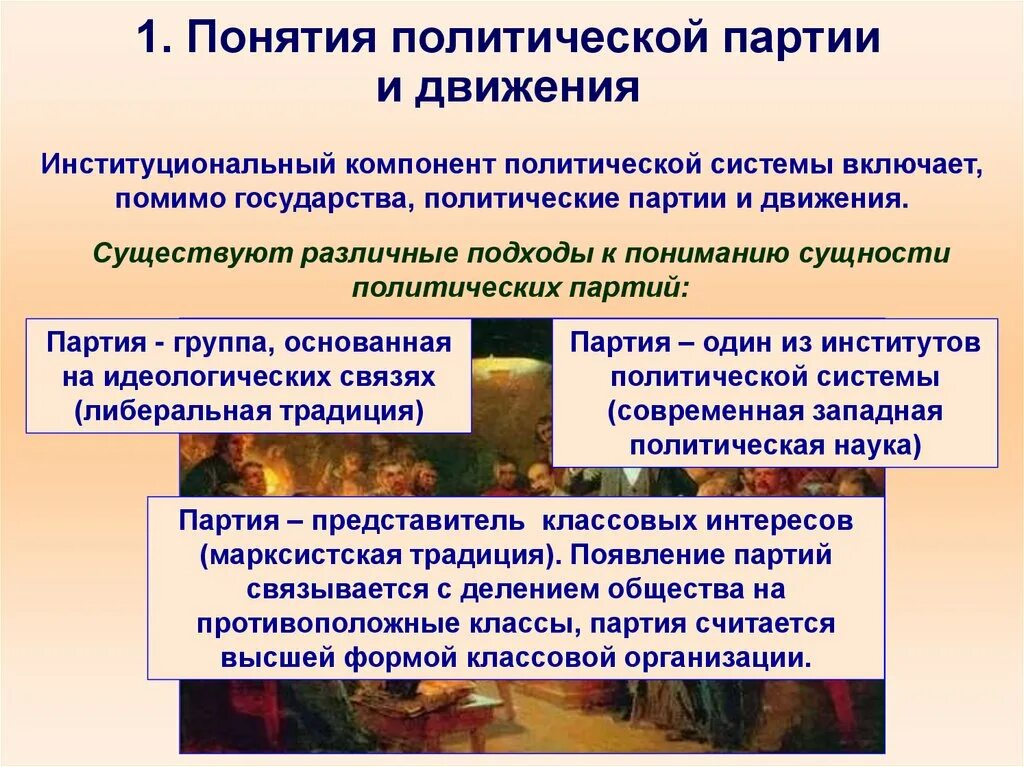 1. Понятия политической партии и движения

Институциональный компонент политической системы включает, помимо государства, политические партии и движения.

Существуют различные подходы к пониманию сущности политических партий:

Партия - группа, основанная на идеологических связях (либеральная традиция)

Партия – один из институтов политической системы (современная западная политическая наука)

Партия – представитель классовых интересов (марксистская традиция). Появление партий связывается с делением общества на противоположные классы, партия считается высшей формой классовой организации.